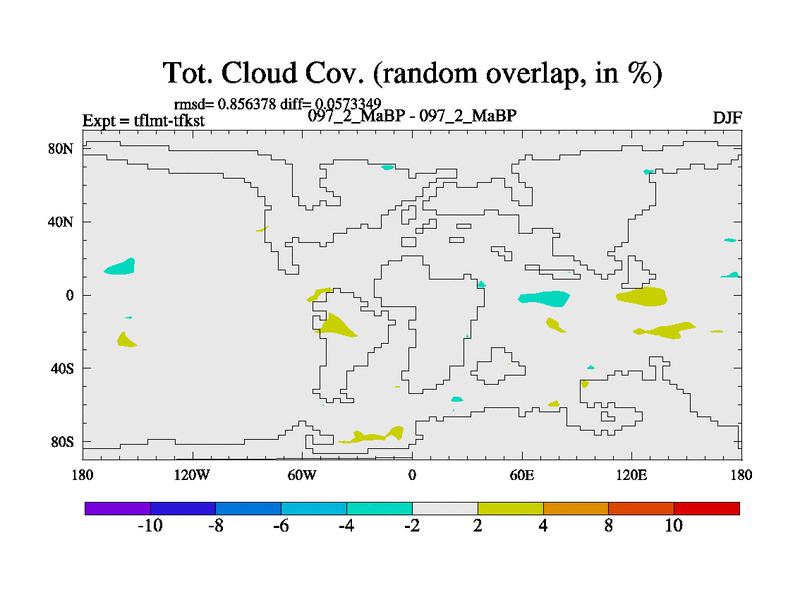 Tot. Cloud Cov. (random overlap, in %)

rmsd= 0.856378 diff= 0.0573349

Expt = tflmt-tfkst

097_2_MaBP - 097_2_MaBP

DJF

80N
40N
0
40S
80S

180 120W 60W 0 60E 120E 180

-10 -8 -6 -4 -2 2 4 8 10